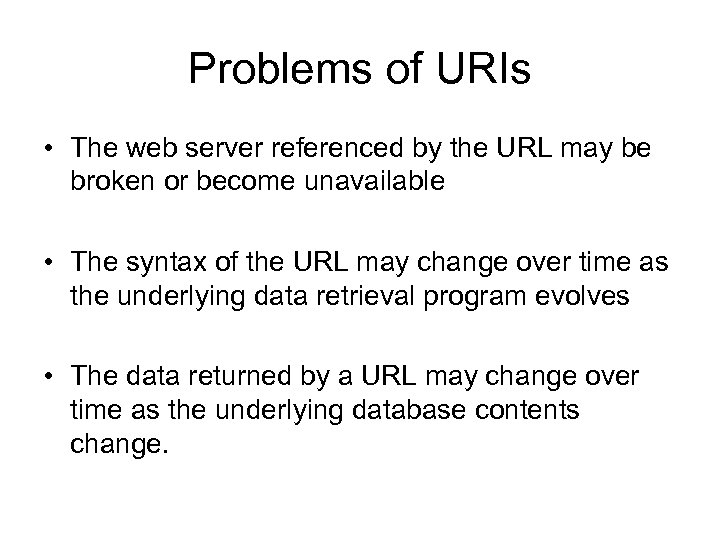 Problems of URIs

• The web server referenced by the URL may be broken or become unavailable

• The syntax of the URL may change over time as the underlying data retrieval program evolves

• The data returned by a URL may change over time as the underlying database contents change.